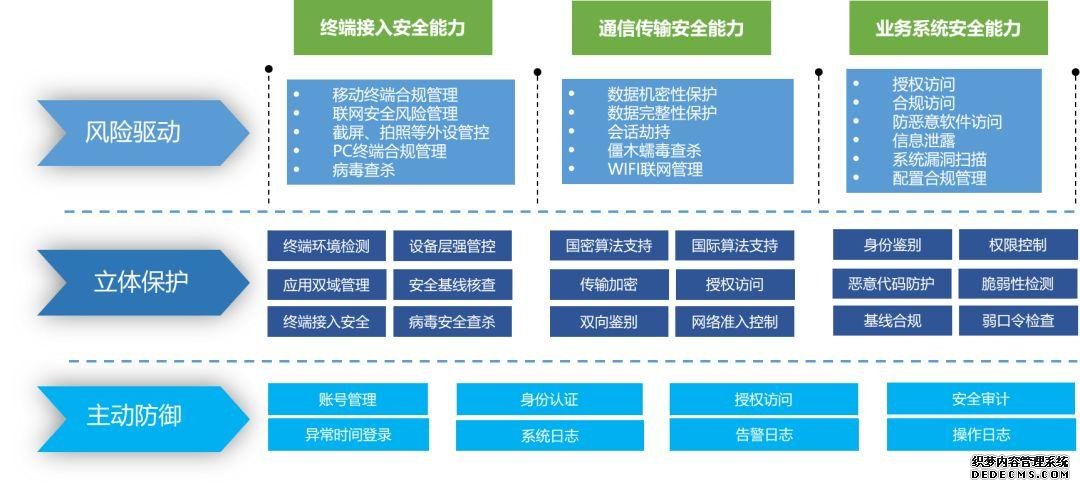 终端接入安全能力

通信传输安全能力

业务系统安全能力

风险驱动

- 移动终端合规管理
- 联网安全风险管理
- 截屏、拍照等外设管控
- PC终端合规管理
- 病毒查杀

- 数据机密性保护
- 数据完整性保护
- 会话劫持
- 僵木蠕毒查杀
- WIFI联网管理

- 授权访问
- 合规访问
- 防恶意软件访问
- 信息泄露
- 系统漏洞扫描
- 配置合规管理

立体保护

终端环境检测
设备层强管控
应用双域管理
安全基线核查
终端接入安全
病毒安全查杀

国密算法支持
国际算法支持
传输加密
授权访问
双向鉴别
网络准入控制

身份鉴别
权限控制
恶意代码防护
脆弱性检测
基线合规
弱口令检查

主动防御

账号管理
异常时间登录
身份认证
系统日志
授权访问
告警日志
安全审计
操作日志

织梦内容管理系统
DEDECMS.COM